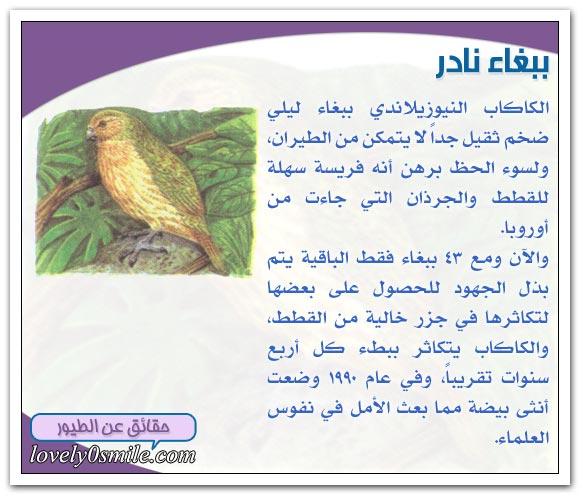 ببغاء نادر

الكاكاب النيوزيلاندي ببغاء ليلي ضخم ثقيل جداً لا يتمكن من الطيران، ولسوء الحظ برهن أنه فريسة سهلة للقطط والجرذان التي جاءت من أوروبا.

والآن ومع ٤٣ ببغاء فقط الباقية يتم بذل الجهود للحصول على بعضها لتكاثرها في جزر خالية من القطط، والكاكاب يتكاثر ببطء كل أربع سنوات تقريباً، وفي عام ١٩٩٠ وضعت أنثى بيضة مما بعث الأمل في نفوس العلماء.

حقائق عن الطيور
lovely0smile.com